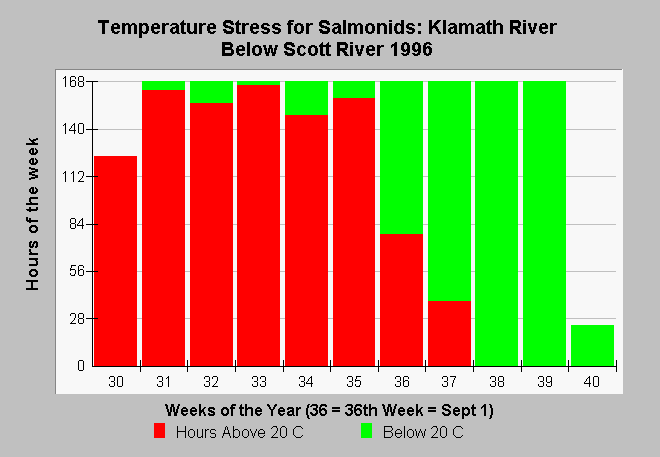 Temperature Stress for Salmonids: Klamath River
Below Scott River 1996

Hours of the week

168
140
112
84
56
28
0

30 31 32 33 34 35 36 37 38 39 40

Weeks of the Year (36 = 36th Week = Sept 1)

Hours Above 20 C
Below 20 C